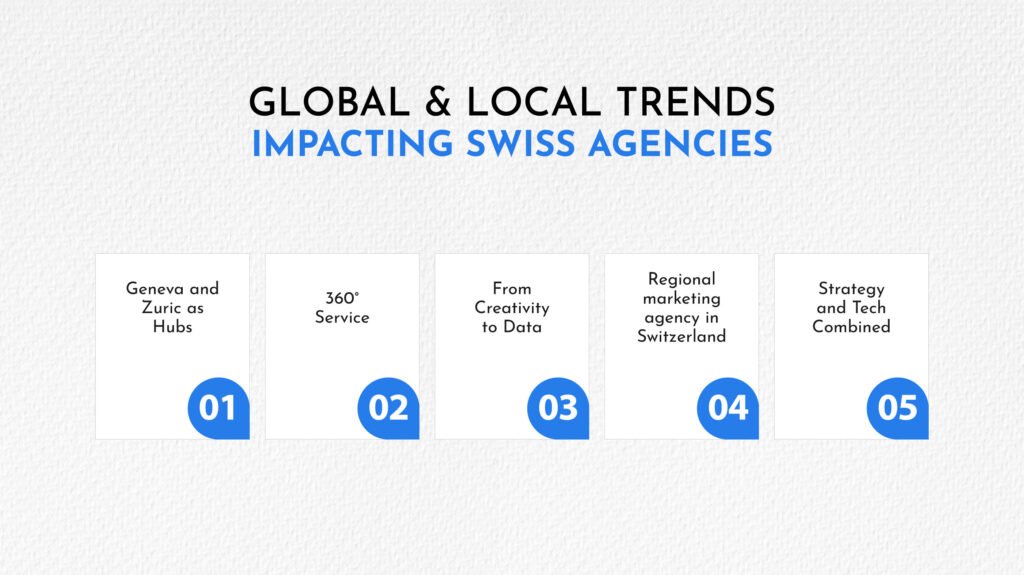 GLOBAL & LOCAL TRENDS
IMPACTING SWISS AGENCIES

Geneva and Zuric as Hubs

01

360° Service

02

From Creativity to Data

03

Regional marketing agency in Switzerland

04

Strategy and Tech Combined

05